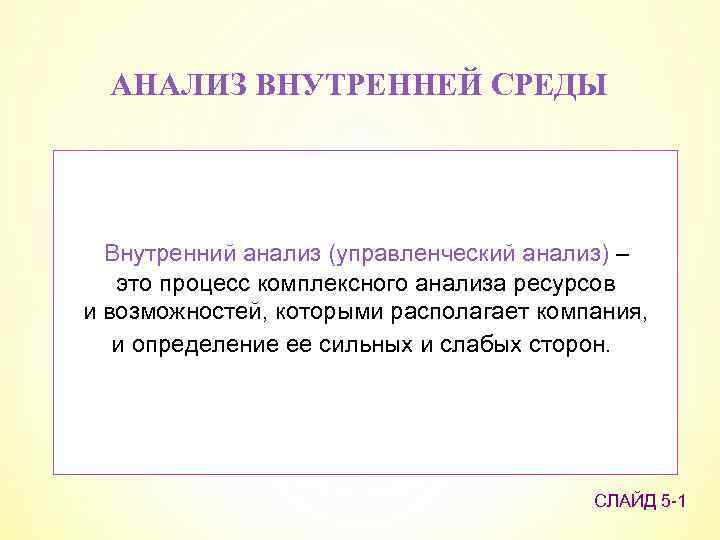 АНАЛИЗ ВНУТРЕННЕЙ СРЕДЫ

Внутренний анализ (управленческий анализ) – это процесс комплексного анализа ресурсов и возможностей, которыми располагает компания, и определение ее сильных и слабых сторон.

СЛАЙД 5-1